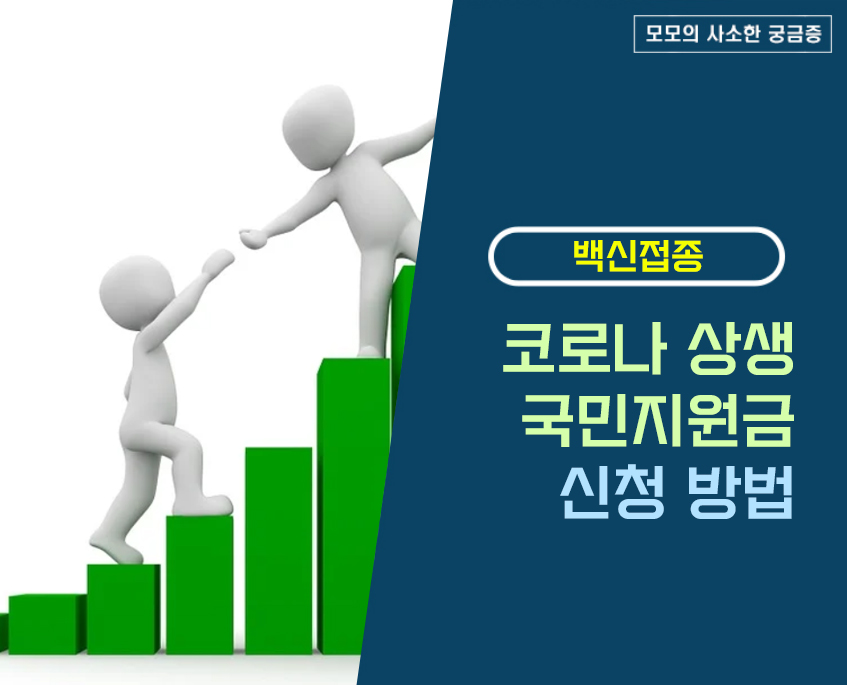 모모의 사소한 궁금증

백신접종

코로나 상생
국민지원금
신청 방법